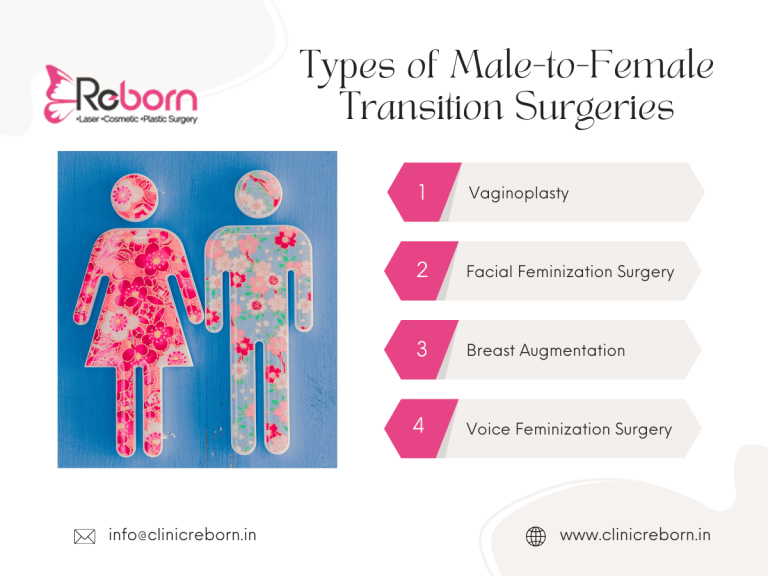 Reborn
•Laser •Cosmetic •Plastic Surgery

Types of Male-to-Female Transition Surgeries

1 Vaginoplasty

2 Facial Feminization Surgery

3 Breast Augmentation

4 Voice Feminization Surgery

info@clinicreborn.in

www.clinicreborn.in